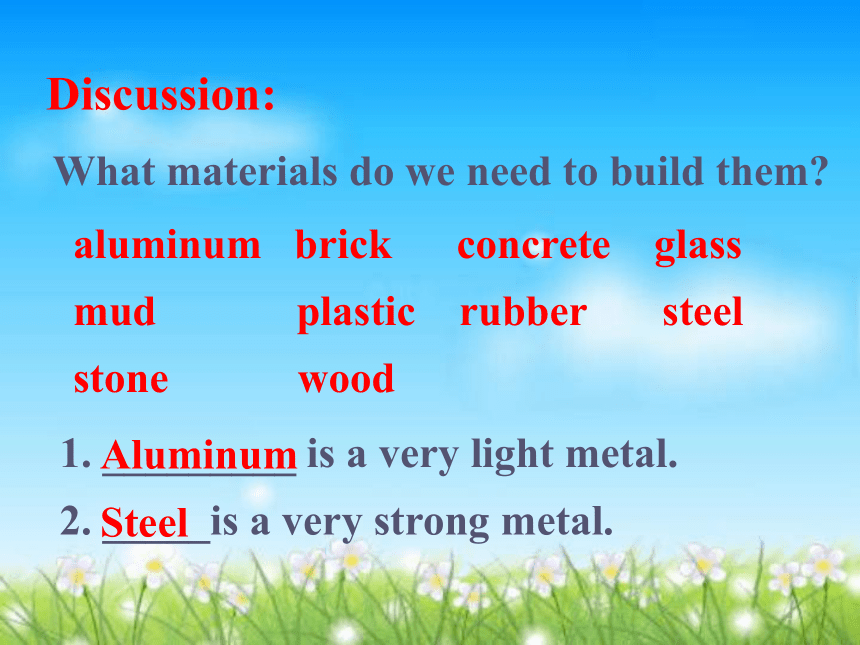 Discussion:

What materials do we need to build them?

aluminum brick concrete glass
mud plastic rubber steel
stone wood

1. Aluminum is a very light metal.

2. Steel is a very strong metal.